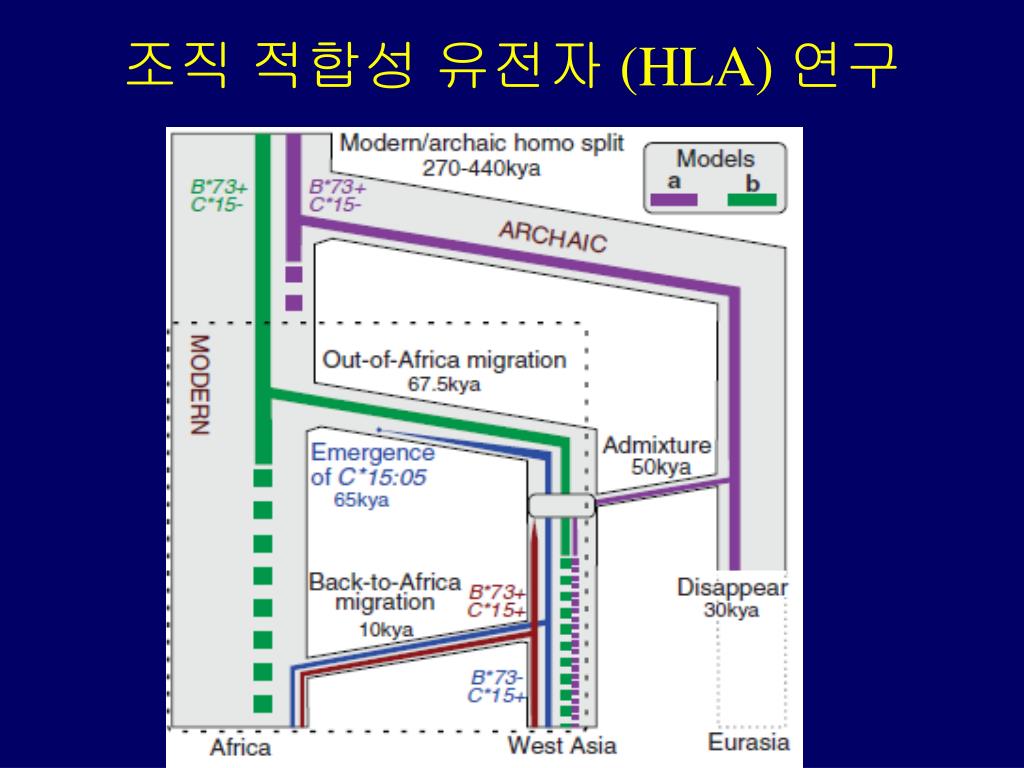 조직 적합성 유전자 (HLA) 연구

Modern/archaic homo split
270-440kya

Models
a b

B*73+
C*15-

B*73+
C*15-

ARCHAIC

MODERN

Out-of-Africa migration
67.5kya

Emergence
of C*15:05
65kya

Admixture
50kya

Back-to-Africa
migration
10kya

B*73+
C*15+

B*73-
C*15+

Disappear
30kya

Africa

West Asia

Eurasia